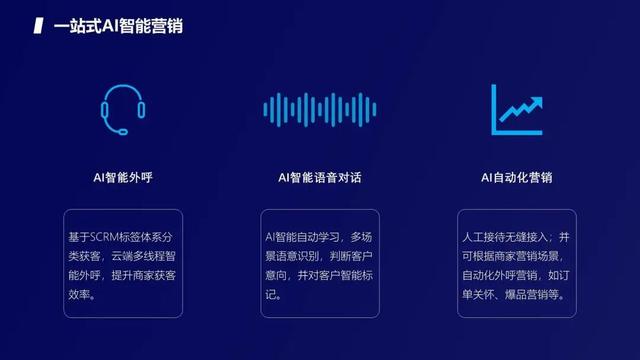 一站式AI智能营销

AI智能外呼

基于SCRM标签体系分类获客，云端多线程智能外呼，提升商家获客效率。

AI智能语音对话

AI智能自动学习，多场景语意识别，判断客户意向，并对客户智能标记。

AI自动化营销

人工接待无缝接入；并可根据商家营销场景，自动化外呼营销，如订单关怀、爆品营销等。